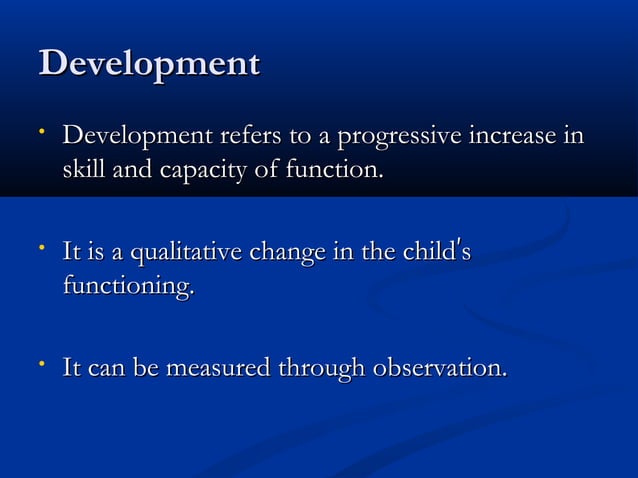 Development

• Development refers to a progressive increase in skill and capacity of function.

• It is a qualitative change in the child's functioning.

• It can be measured through observation.